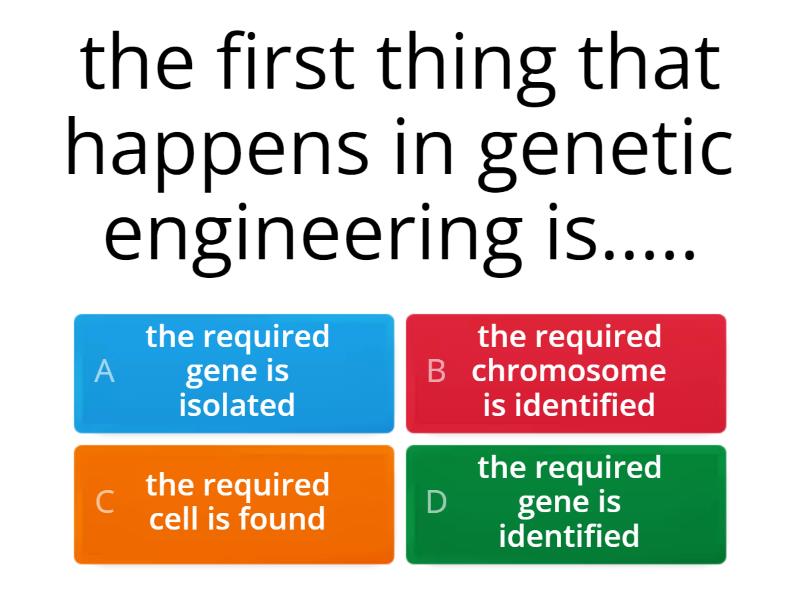 the first thing that happens in genetic engineering is.....

A the required gene is isolated

B the required chromosome is identified

C the required cell is found

D the required gene is identified